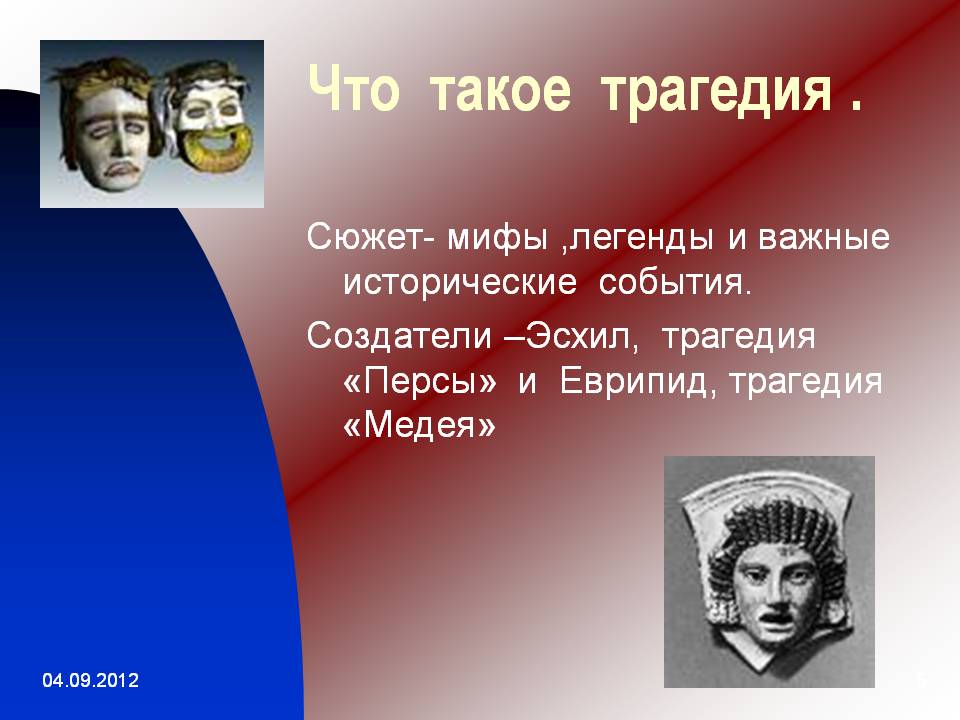 Что такое трагедия .

Сюжет- мифы ,легенды и важные исторические события.

Создатели –Эсхил, трагедия «Персы» и Еврипид, трагедия «Медея»

04.09.2012